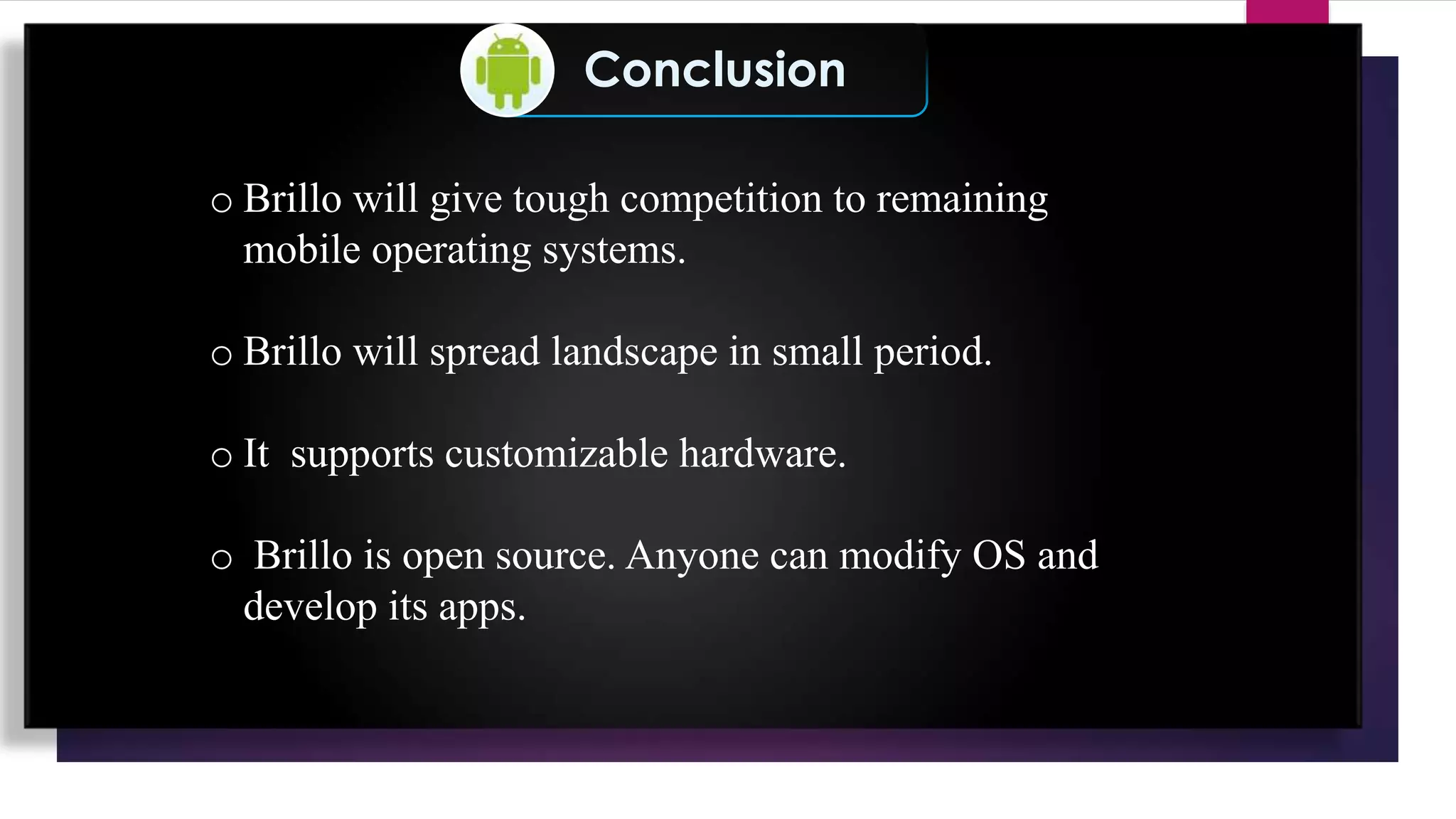 Conclusion

o Brillo will give tough competition to remaining mobile operating systems.

o Brillo will spread landscape in small period.

o It supports customizable hardware.

o Brillo is open source. Anyone can modify OS and develop its apps.